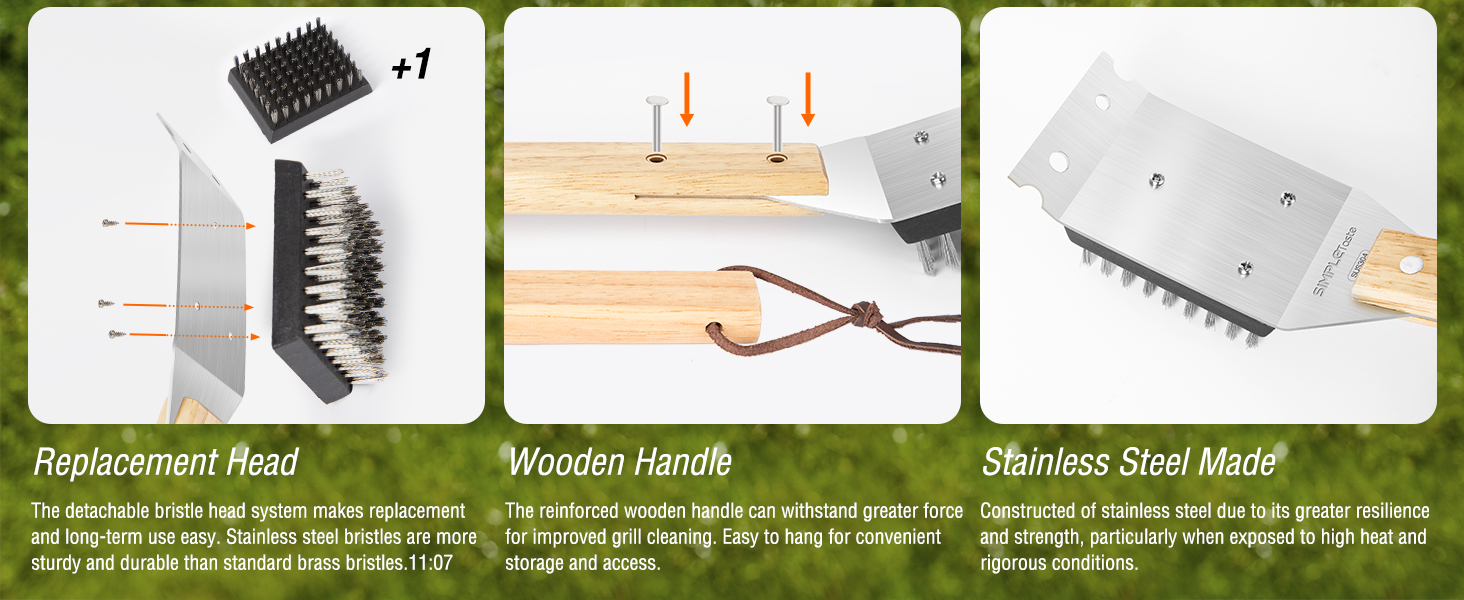 +1

Replacement Head

The detachable bristle head system makes replacement and long-term use easy. Stainless steel bristles are more sturdy and durable than standard brass bristles.11:07

Wooden Handle

The reinforced wooden handle can withstand greater force for improved grill cleaning. Easy to hang for convenient storage and access.

SIMPLETaste

Stainless Steel Made

Constructed of stainless steel due to its greater resilience and strength, particularly when exposed to high heat and rigorous conditions.